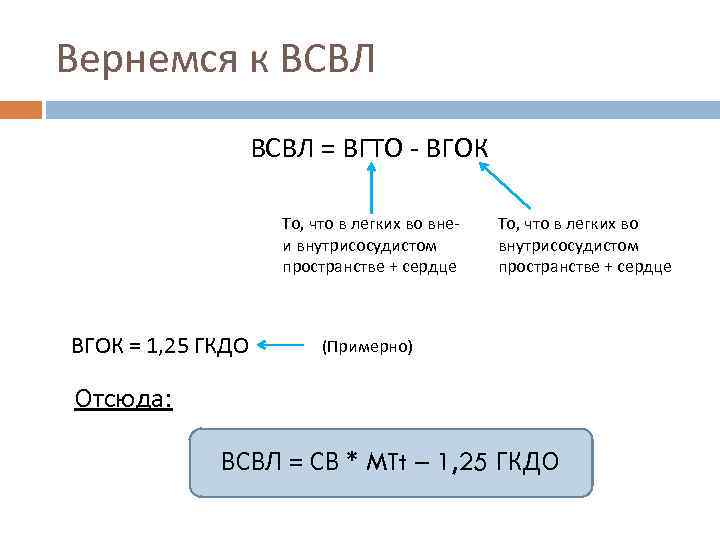 Вернемся к ВСВЛ

ВСВЛ = ВГТО - ВГОК

То, что в легких во вне- и внутрисосудистом пространстве + сердце

То, что в легких во внутрисосудистом пространстве + сердце

ВГОК = 1,25 ГКДО (Примерно)

Отсюда:

ВСВЛ = СВ * MTt – 1,25 ГКДО